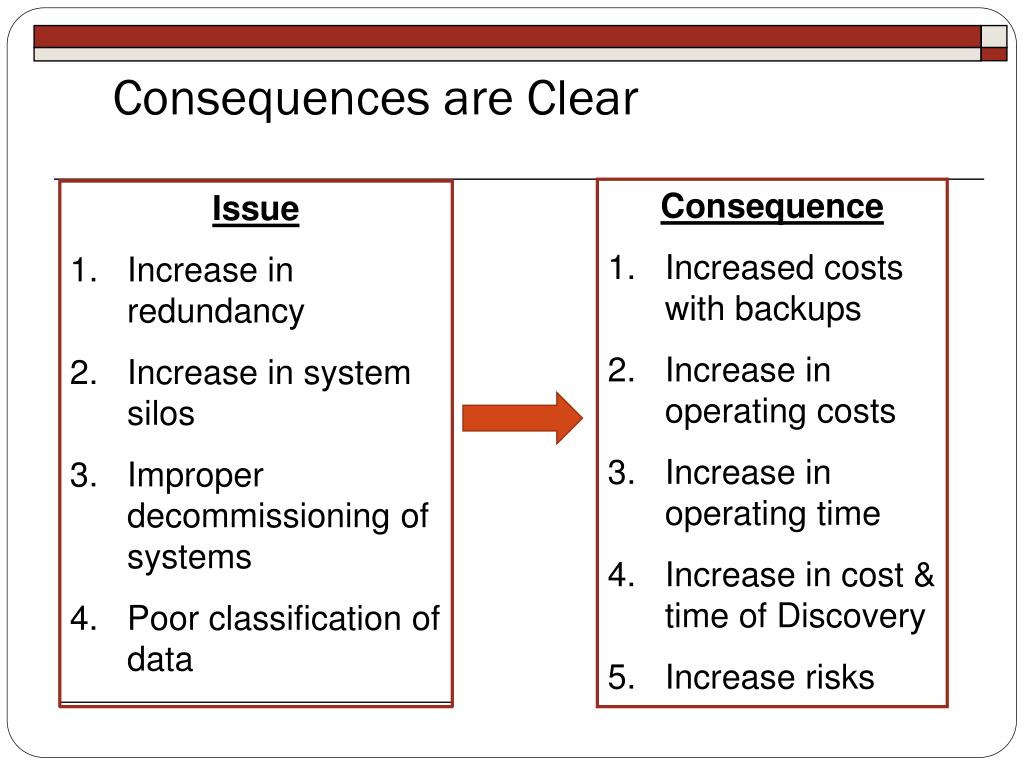 Consequences are Clear

Issue

1. Increase in redundancy
2. Increase in system silos
3. Improper decommissioning of systems
4. Poor classification of data

Consequence

1. Increased costs with backups
2. Increase in operating costs
3. Increase in operating time
4. Increase in cost & time of Discovery
5. Increase risks